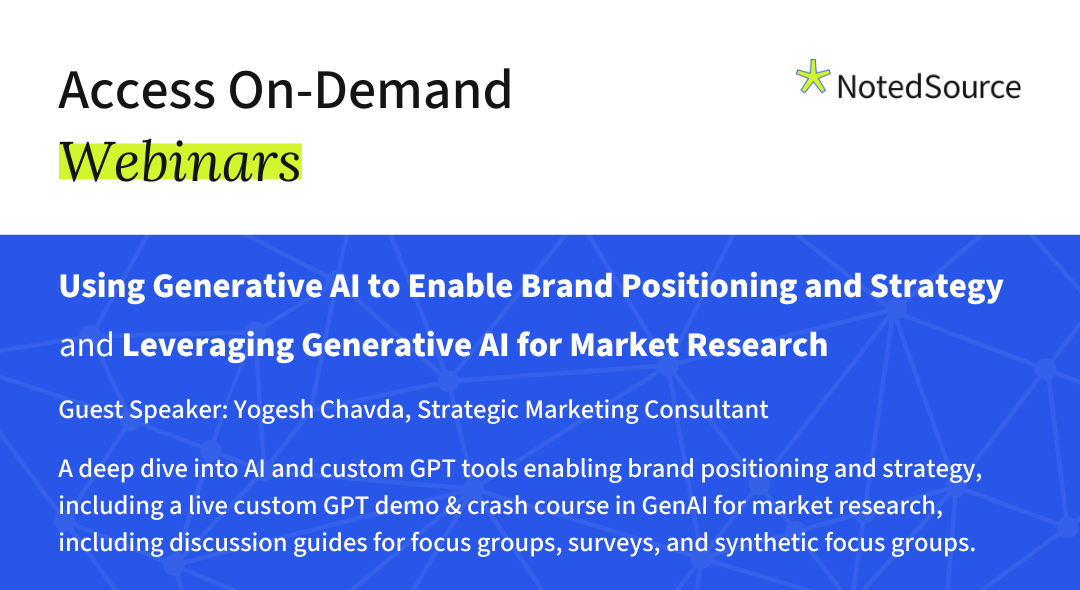 Access On-Demand
Webinars

NotedSource

Using Generative AI to Enable Brand Positioning and Strategy and Leveraging Generative AI for Market Research

Guest Speaker: Yogesh Chavda, Strategic Marketing Consultant

A deep dive into AI and custom GPT tools enabling brand positioning and strategy, including a live custom GPT demo & crash course in GenAI for market research, including discussion guides for focus groups, surveys, and synthetic focus groups.